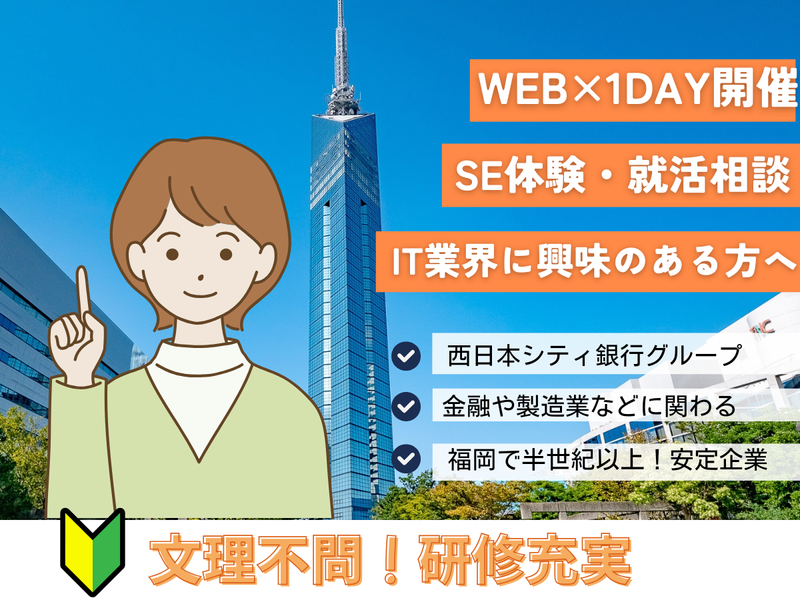 WEB×1DAY開催

SE体験・就活相談

IT業界に興味のある方へ

西日本シティ銀行グループ

金融や製造業などに関わる

福岡で半世紀以上！安定企業

文理不問！研修充実